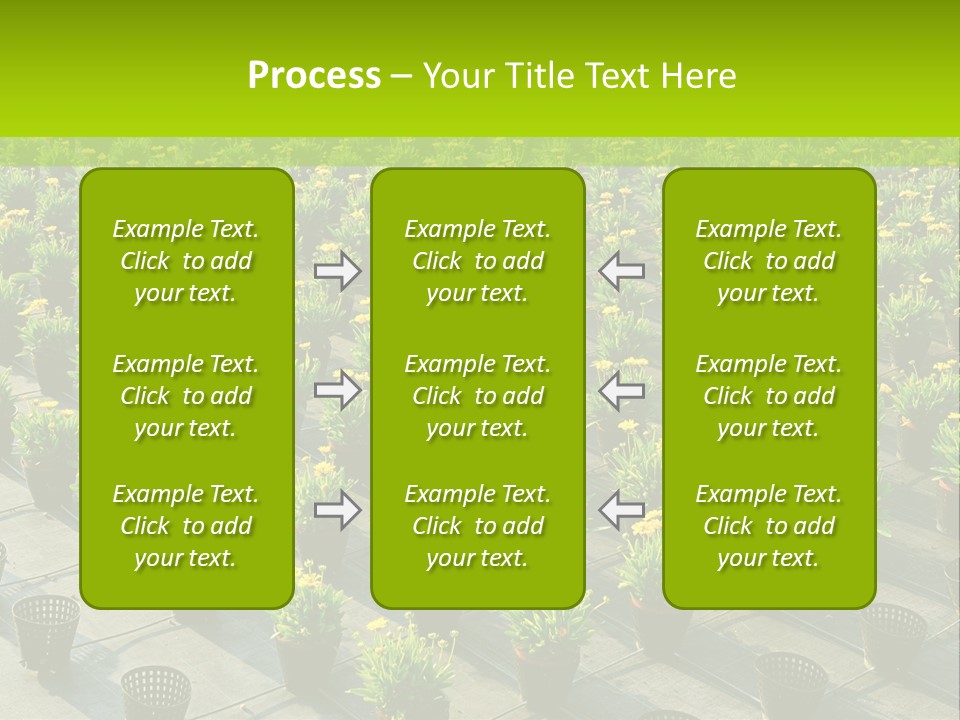 Process – Your Title Text Here

Example Text. Click to add your text.

Example Text. Click to add your text.

Example Text. Click to add your text.

Example Text. Click to add your text.

Example Text. Click to add your text.

Example Text. Click to add your text.

Example Text. Click to add your text.

Example Text. Click to add your text.

Example Text. Click to add your text.